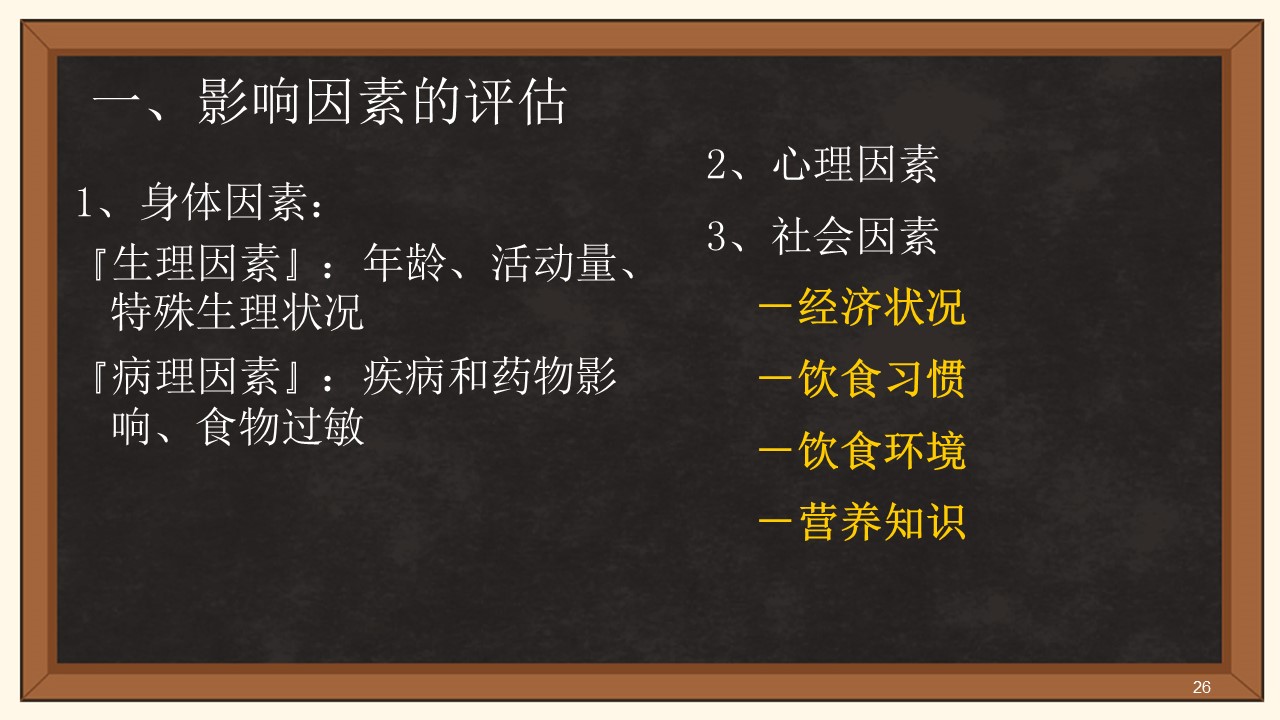 一、影响因素的评估

1、身体因素：

『生理因素』：年龄、活动量、特殊生理状况

『病理因素』：疾病和药物影响、食物过敏

2、心理因素

3、社会因素

－经济状况

－饮食习惯

－饮食环境

－营养知识

26